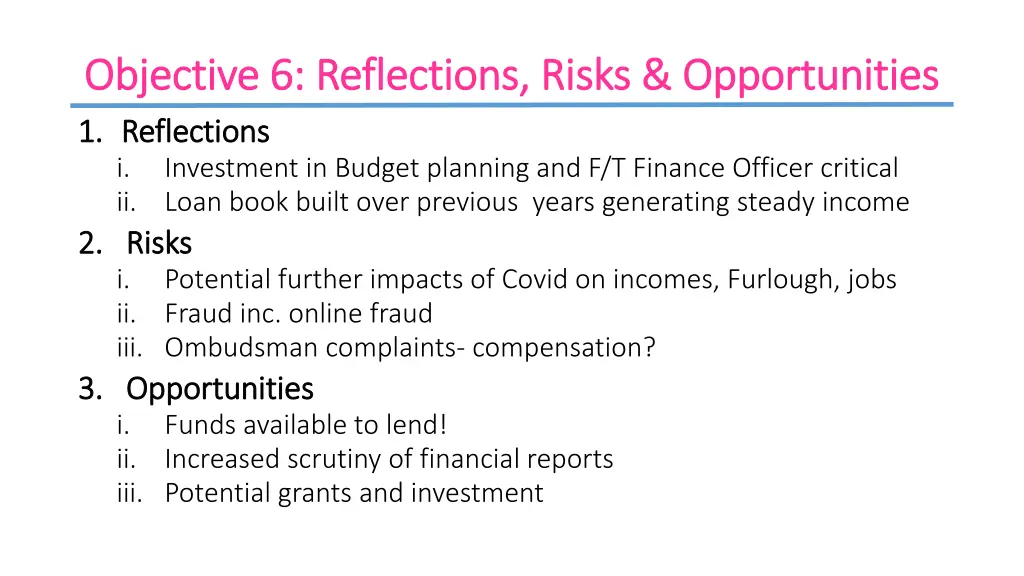 Objective 6: Reflections, Risks & Opportunities

1. Reflections
i. Investment in Budget planning and F/T Finance Officer critical
ii. Loan book built over previous years generating steady income

2. Risks
i. Potential further impacts of Covid on incomes, Furlough, jobs
ii. Fraud inc. online fraud
iii. Ombudsman complaints- compensation?

3. Opportunities
i. Funds available to lend!
ii. Increased scrutiny of financial reports
iii. Potential grants and investment